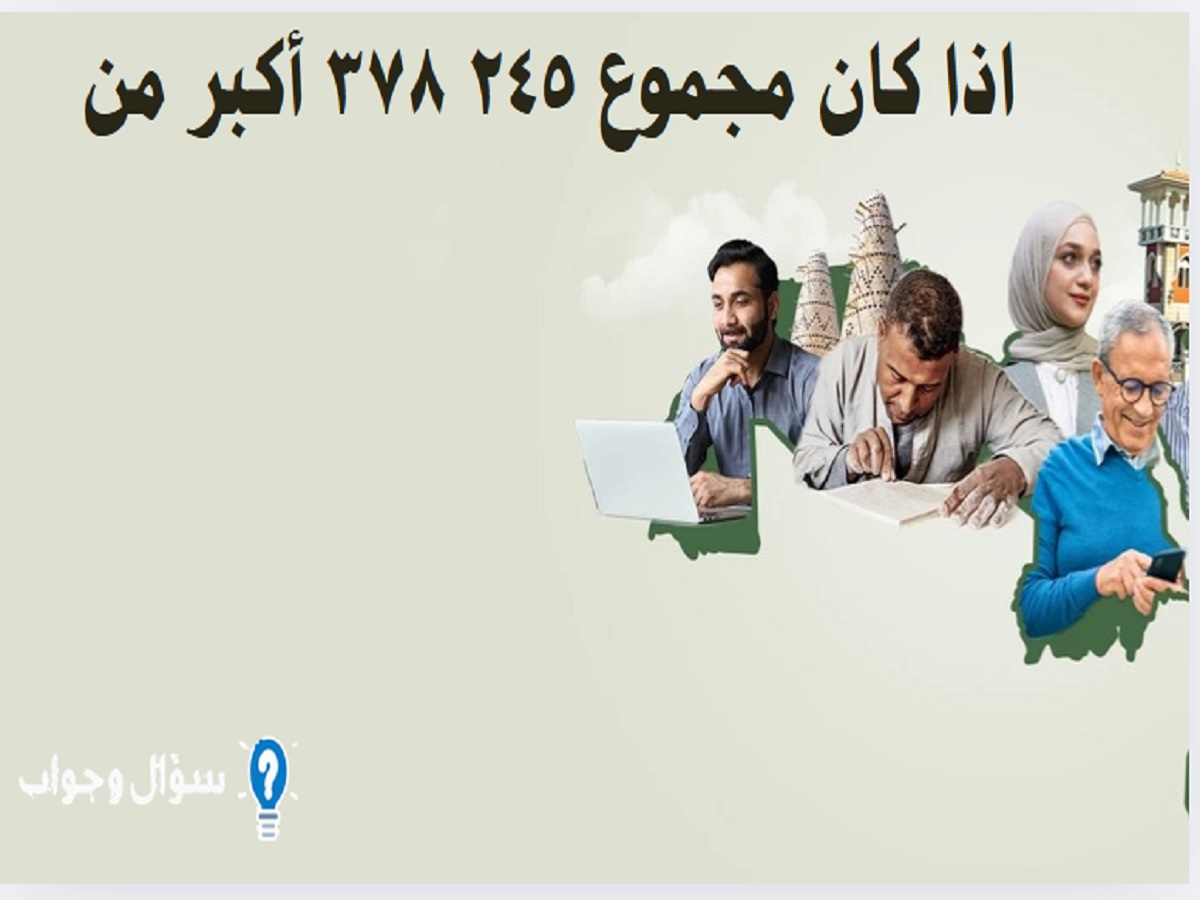 اذا كان مجموع ٢٤٥ ٣٧٨ أكبر من

سؤال وجواب